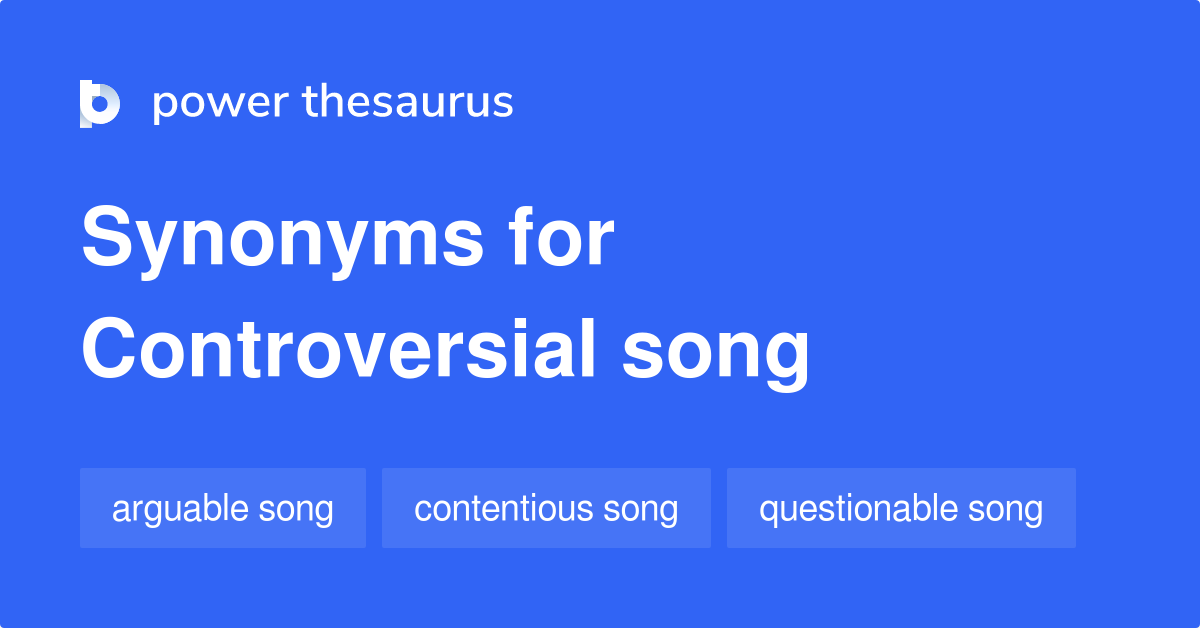 power thesaurus

Synonyms for Controversial song

arguable song

contentious song

questionable song